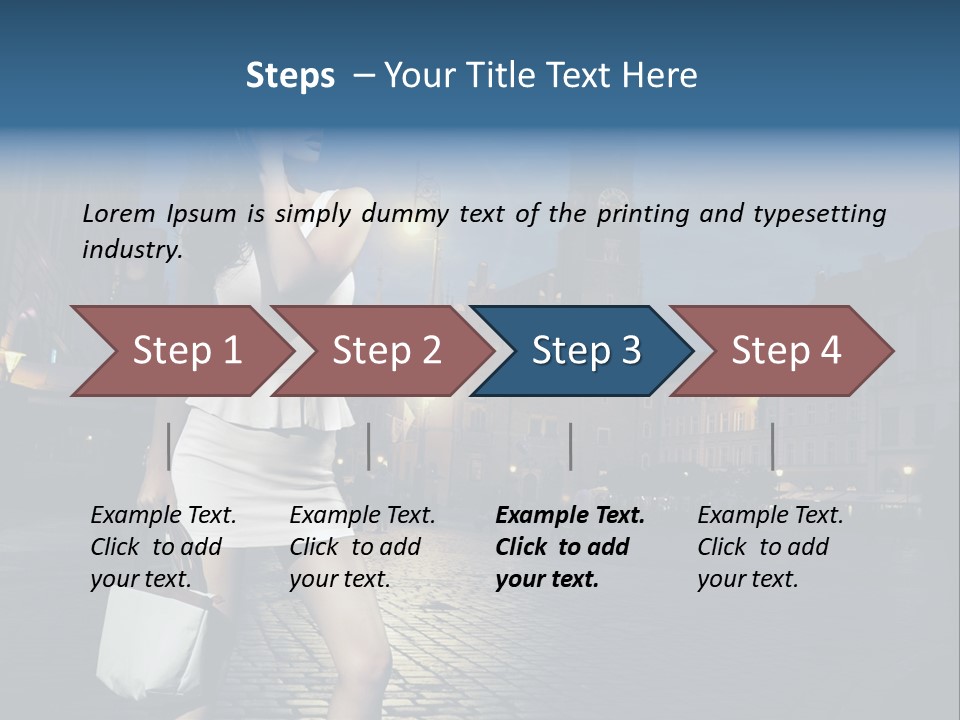 Steps – Your Title Text Here

Lorem Ipsum is simply dummy text of the printing and typesetting industry.

Step 1

Step 2

Step 3

Step 4

Example Text. Click to add your text.

Example Text. Click to add your text.

Example Text. Click to add your text.

Example Text. Click to add your text.